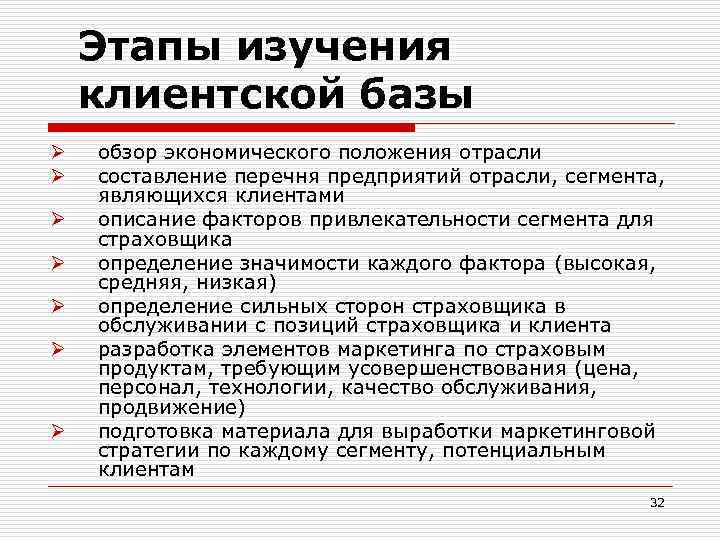 Этапы изучения клиентской базы

➢ обзор экономического положения отрасли
➢ составление перечня предприятий отрасли, сегмента, являющихся клиентами
➢ описание факторов привлекательности сегмента для страховщика
➢ определение значимости каждого фактора (высокая, средняя, низкая)
➢ определение сильных сторон страховщика в обслуживании с позиций страховщика и клиента
➢ разработка элементов маркетинга по страховым продуктам, требующим усовершенствования (цена, персонал, технологии, качество обслуживания, продвижение)
➢ подготовка материала для выработки маркетинговой стратегии по каждому сегменту, потенциальным клиентам

32